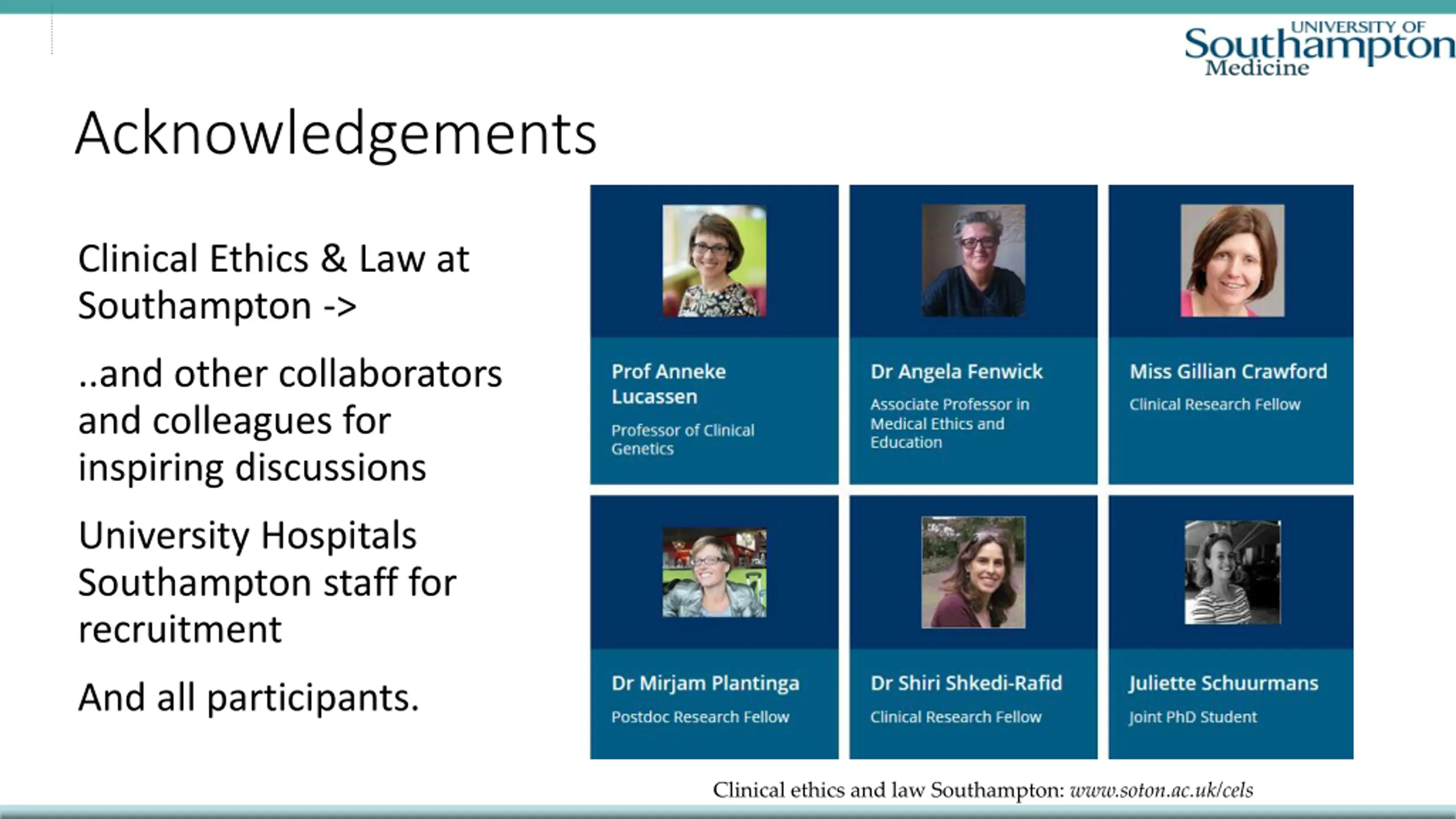 UNIVERSITY OF
Southampton
Medicine

Acknowledgements

Clinical Ethics & Law at Southampton ->

..and other collaborators and colleagues for inspiring discussions

University Hospitals Southampton staff for recruitment

And all participants.

Prof Anneke Lucassen
Professor of Clinical Genetics

Dr Angela Fenwick
Associate Professor in Medical Ethics and Education

Miss Gillian Crawford
Clinical Research Fellow

Dr Mirjam Plantinga
Postdoc Research Fellow

Dr Shiri Shkedi-Rafid
Clinical Research Fellow

Juliette Schuurmans
Joint PhD Student

Clinical ethics and law Southampton: www.soton.ac.uk/cels